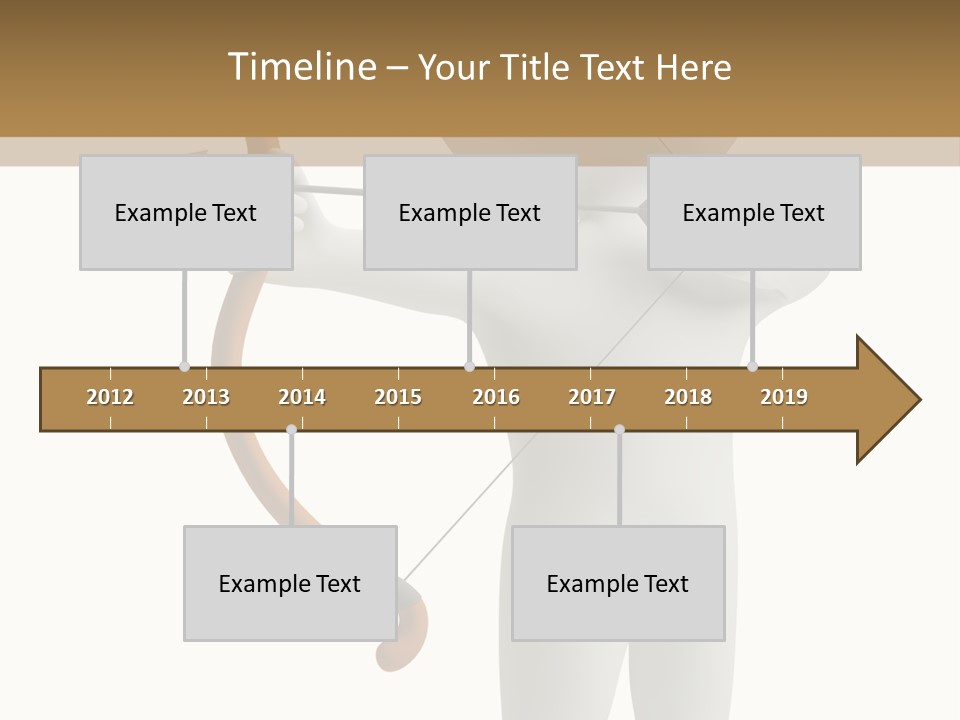 Timeline – Your Title Text Here

Example Text

Example Text

Example Text

2012 2013 2014 2015 2016 2017 2018 2019

Example Text

Example Text